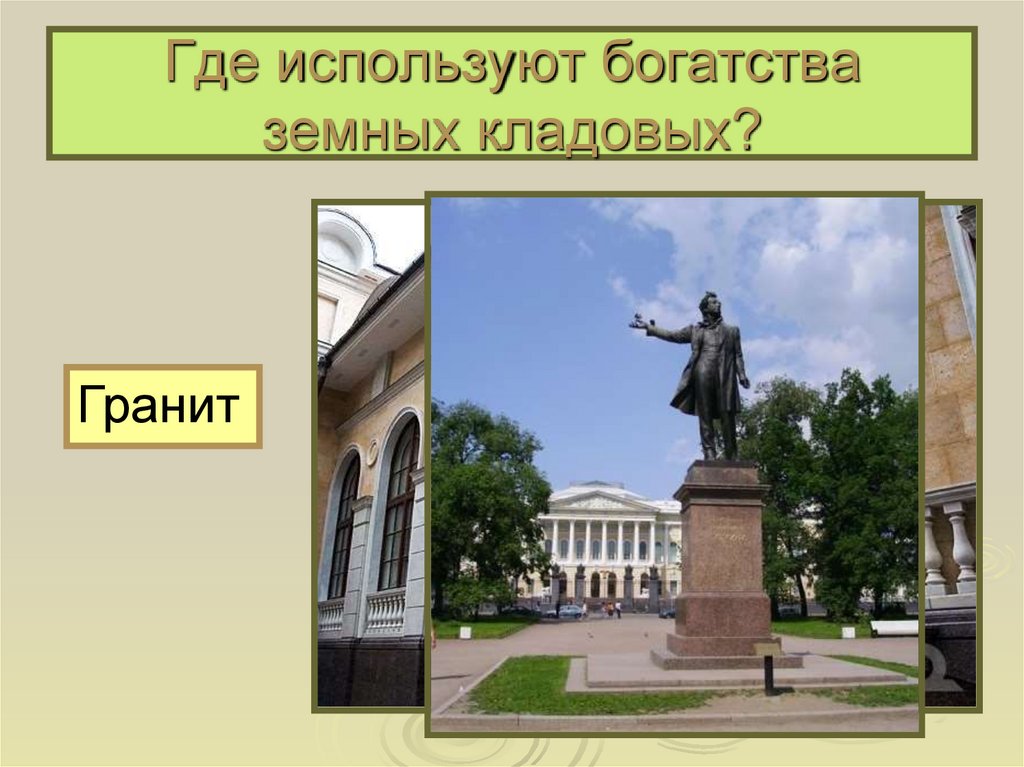 Где используют богатства земных кладовых?

Гранит